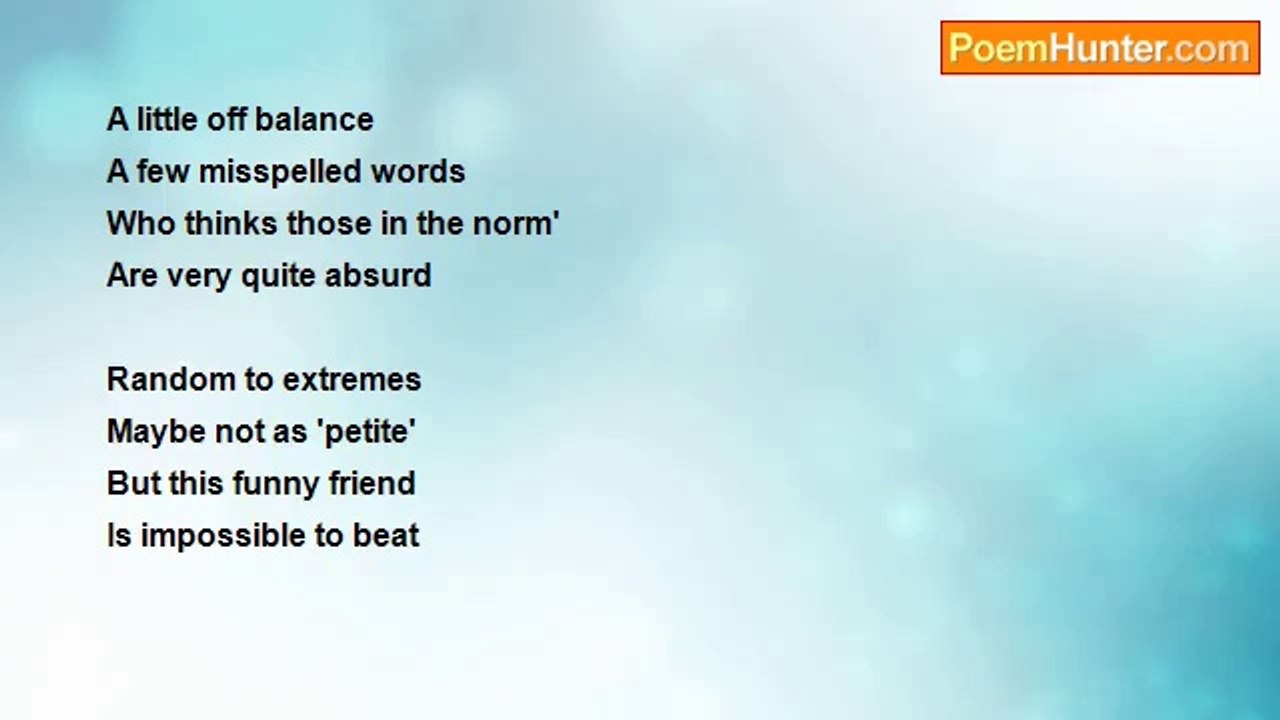 PoemHunter.com

A little off balance
A few misspelled words
Who thinks those in the norm'
Are very quite absurd

Random to extremes
Maybe not as 'petite'
But this funny friend
Is impossible to beat